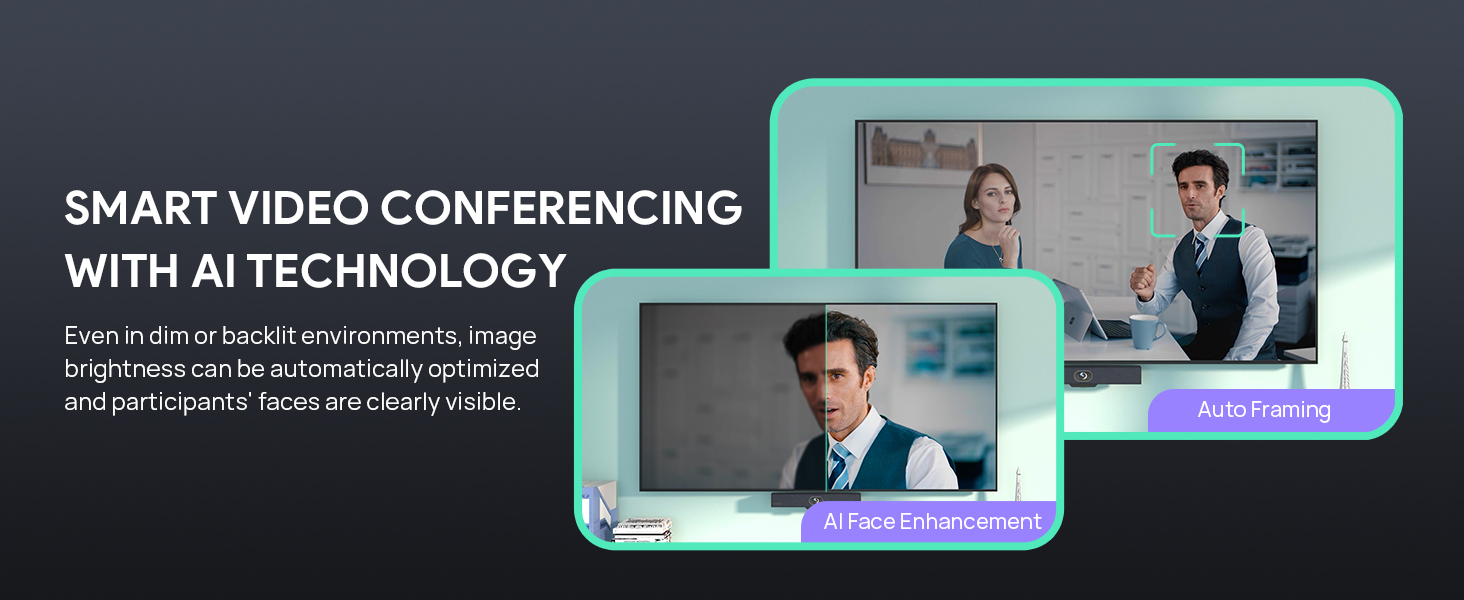 SMART VIDEO CONFERENCING WITH AI TECHNOLOGY

Even in dim or backlit environments, image brightness can be automatically optimized and participants' faces are clearly visible.

Auto Framing

AI Face Enhancement